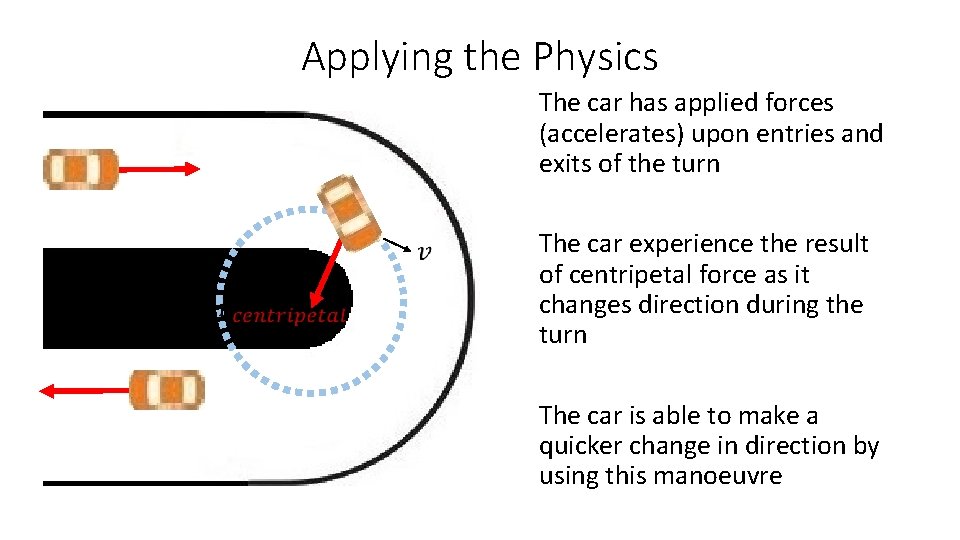 Applying the Physics

$v$

$centripetal$

The car has applied forces (accelerates) upon entries and exits of the turn

The car experience the result of centripetal force as it changes direction during the turn

The car is able to make a quicker change in direction by using this manoeuvre